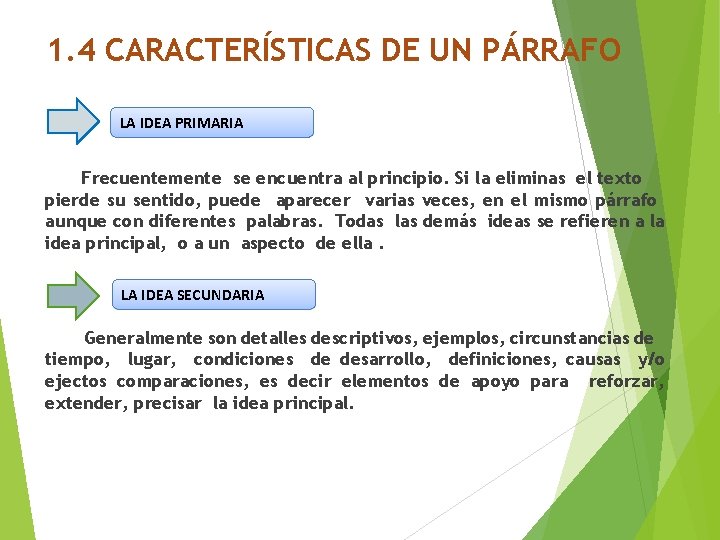 1.4 CARACTERÍSTICAS DE UN PÁRRAFO

LA IDEA PRIMARIA

Frecuentemente se encuentra al principio. Si la eliminas el texto pierde su sentido, puede aparecer varias veces, en el mismo párrafo aunque con diferentes palabras. Todas las demás ideas se refieren a la idea principal, o a un aspecto de ella .

LA IDEA SECUNDARIA

Generalmente son detalles descriptivos, ejemplos, circunstancias de tiempo, lugar, condiciones de desarrollo, definiciones, causas y/o ejectos comparaciones, es decir elementos de apoyo para reforzar, extender, precisar la idea principal.